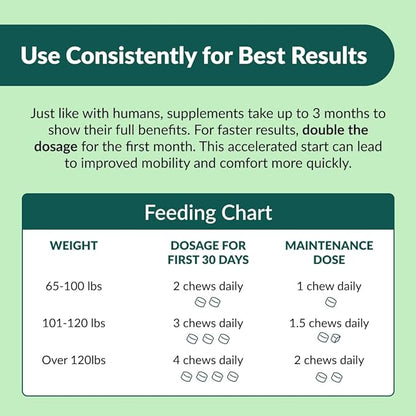 Use Consistently for Best Results

Just like with humans, supplements take up to 3 months to show their full benefits. For faster results, double the dosage for the first month. This accelerated start can lead to improved mobility and comfort more quickly.

Feeding Chart

| WEIGHT | DOSAGE FOR FIRST 30 DAYS | MAINTENANCE DOSE |
|---|---|---|
| 65-100 lbs | 2 chews daily | 1 chew daily |
| 101-120 lbs | 3 chews daily | 1.5 chews daily |
| Over 120lbs | 4 chews daily | 2 chews daily |